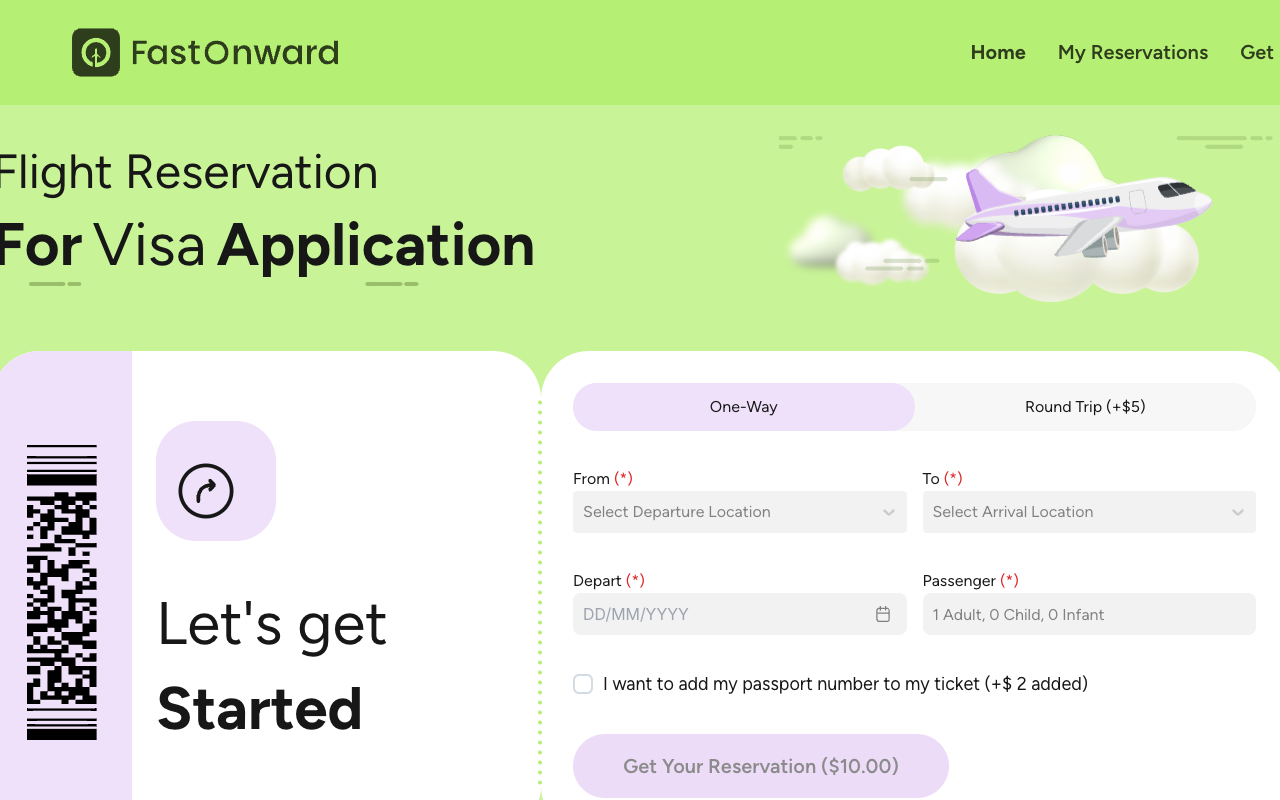 FastOnward

Home My Reservations Get

Flight Reservation
For Visa Application

Let's get
Started

One-Way
Round Trip (+$5)

From (*)
Select Departure Location

To (*)
Select Arrival Location

Depart (*)
DD/MM/YYYY

Passenger (*)
1 Adult, 0 Child, 0 Infant

I want to add my passport number to my ticket (+$ 2 added)

Get Your Reservation ($10.00)